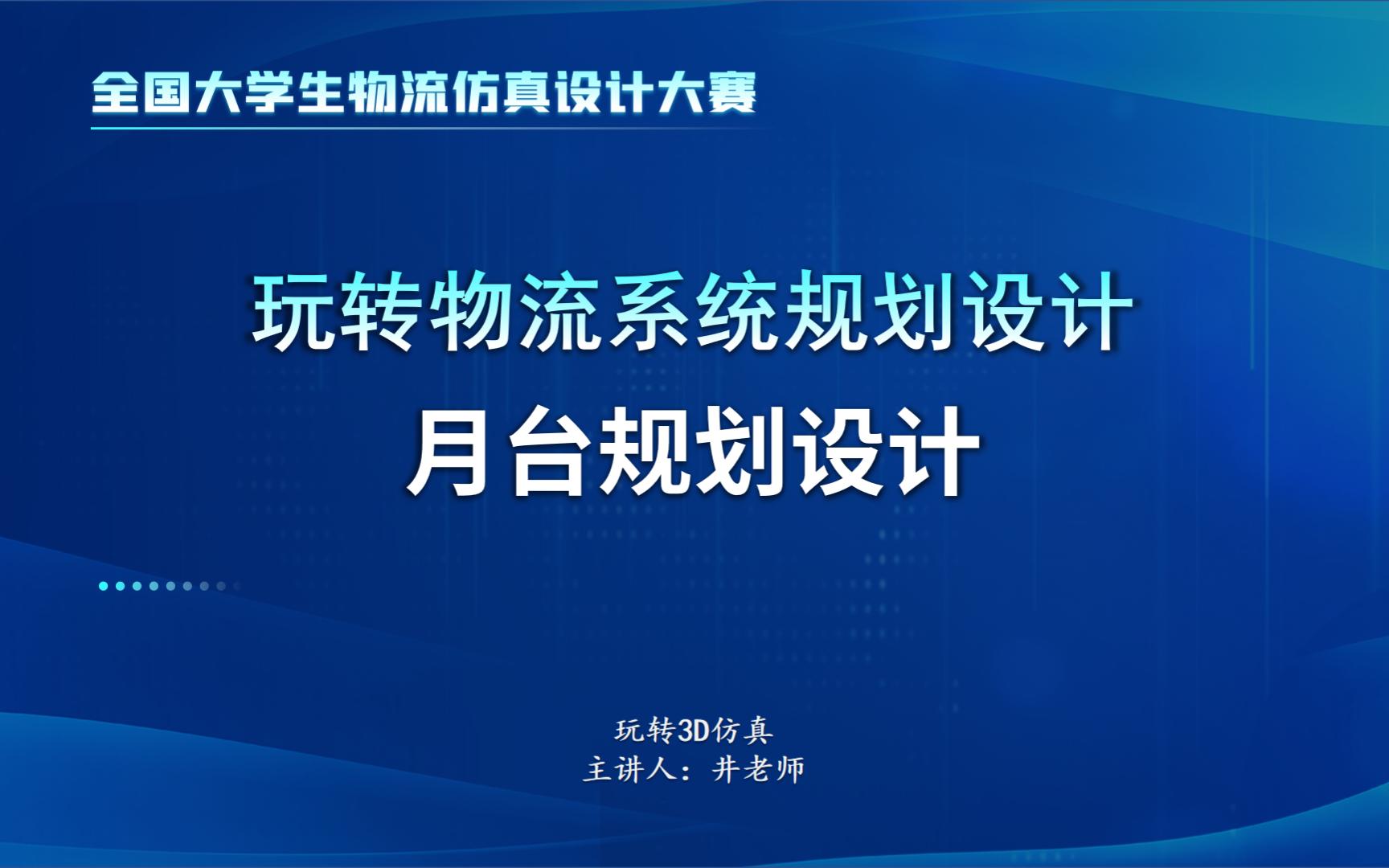 全国大学生物流仿真设计大赛

玩转物流系统规划设计
月台规划设计

玩转3D仿真
主讲人：井老师